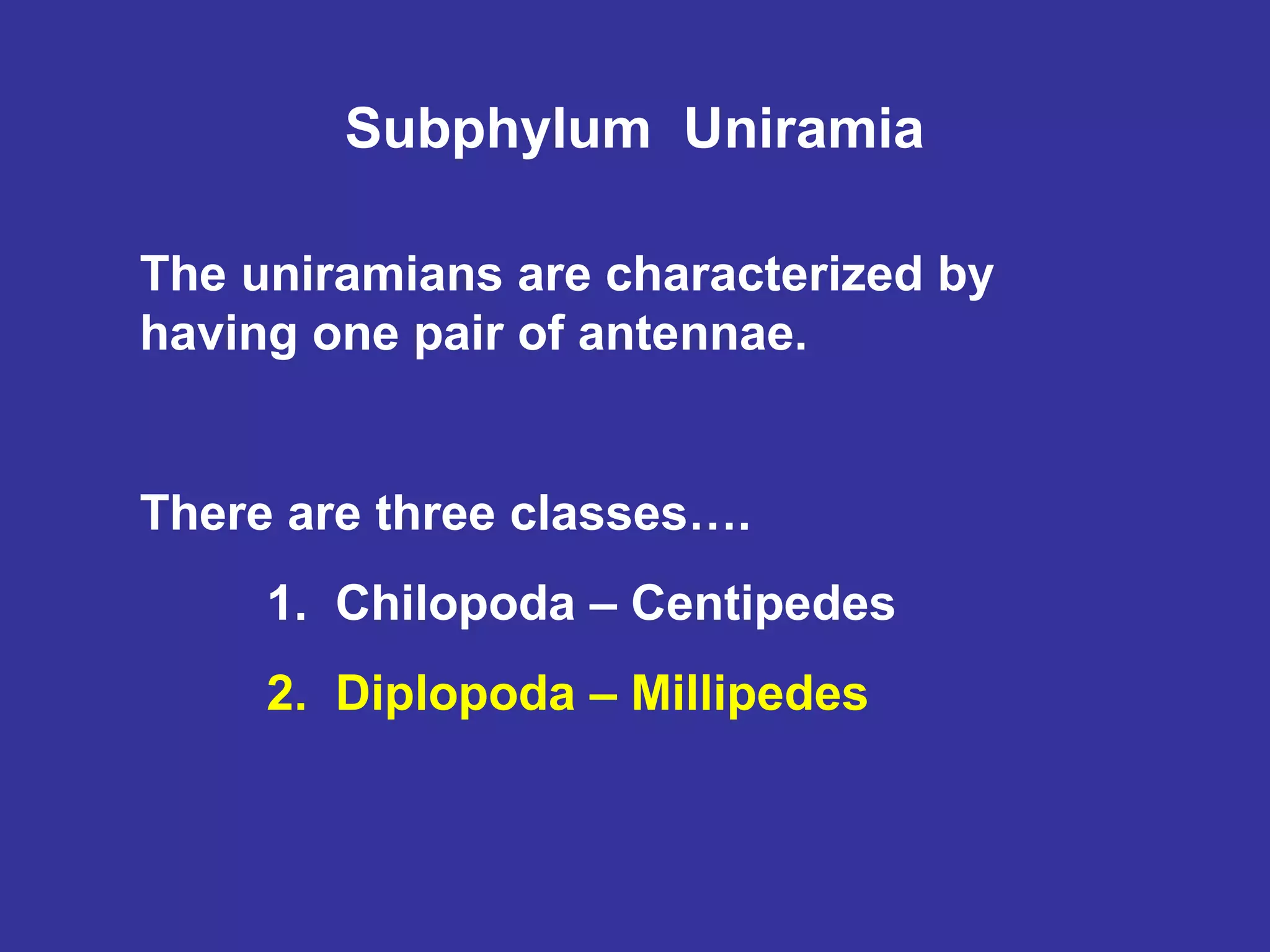 Subphylum Uniramia

The uniramians are characterized by having one pair of antennae.

There are three classes….

1. Chilopoda – Centipedes

2. Diplopoda – Millipedes